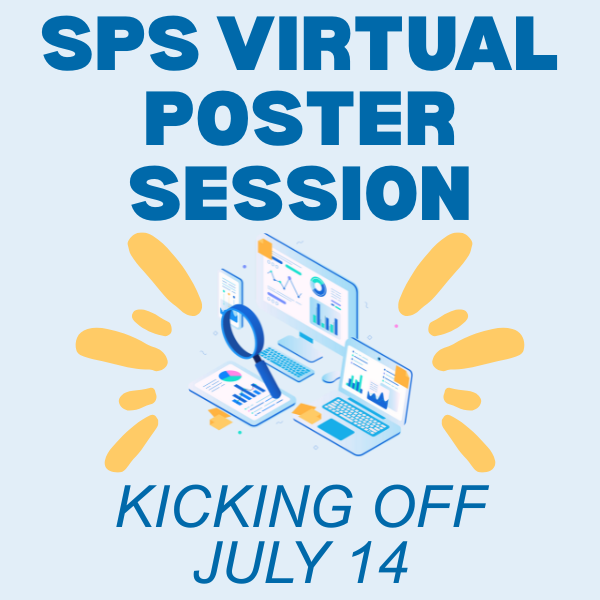 SPS VIRTUAL POSTER SESSION

KICKING OFF JULY 14